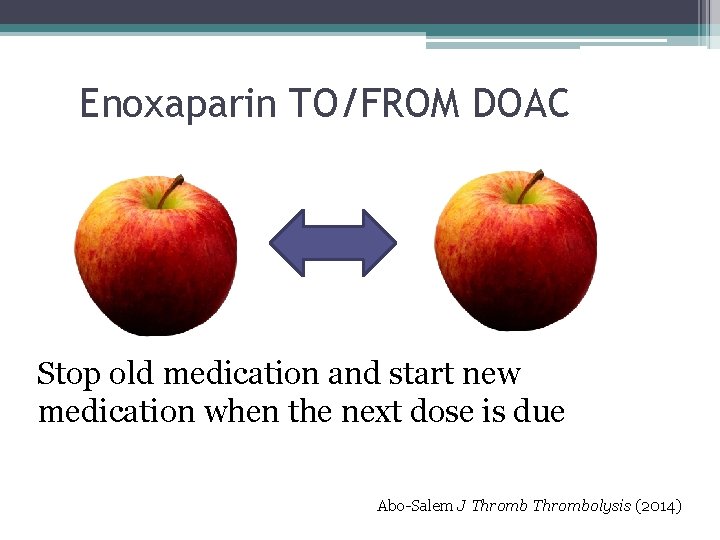 Enoxaparin TO/FROM DOAC

Stop old medication and start new medication when the next dose is due

Abo-Salem J Thromb Thrombolysis (2014)